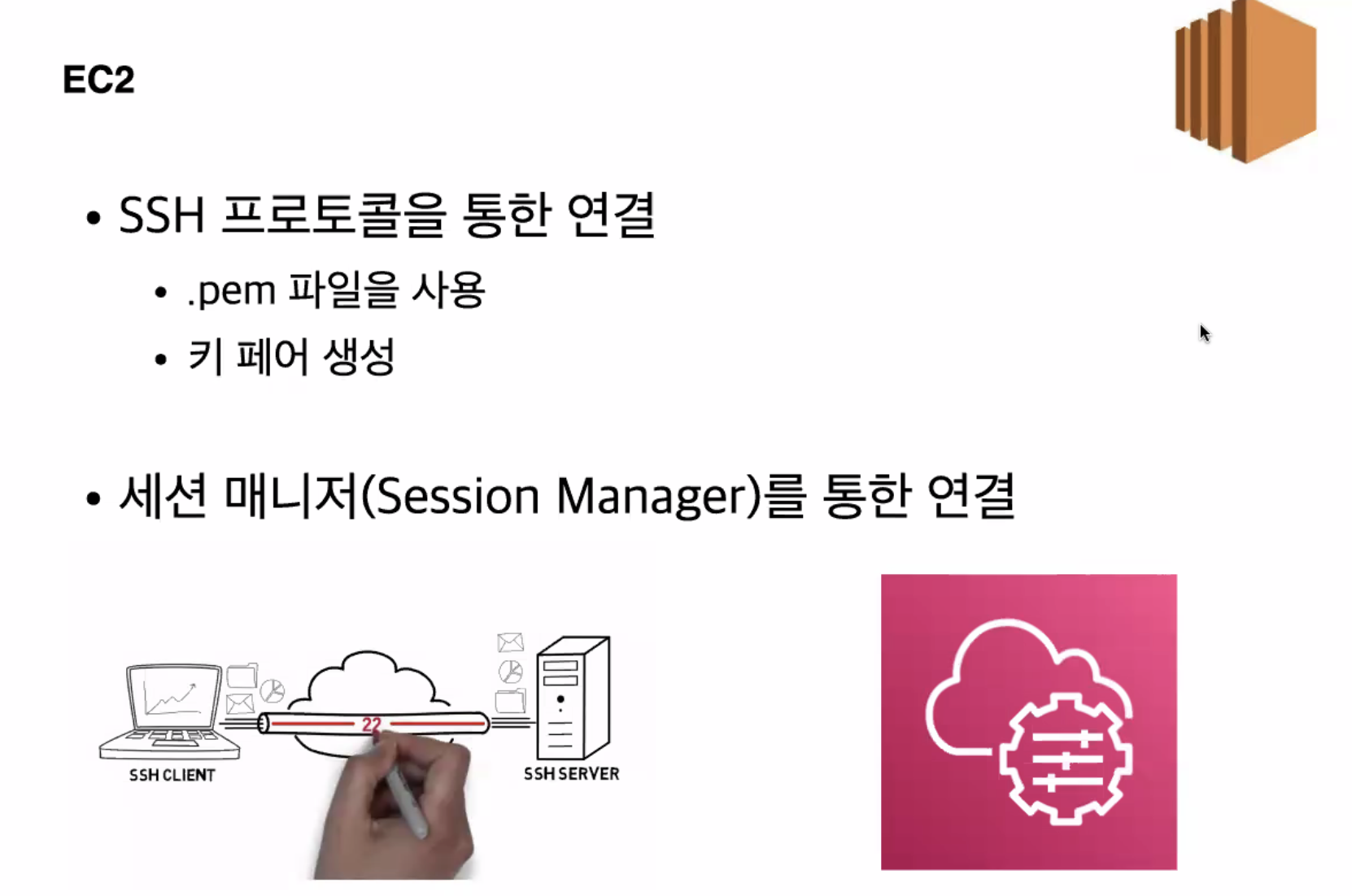 EC2

• SSH 프로토콜을 통한 연결
• .pem 파일을 사용
• 키 페어 생성

• 세션 매니저(Session Manager)를 통한 연결

SSH CLIENT
22
SSH SERVER